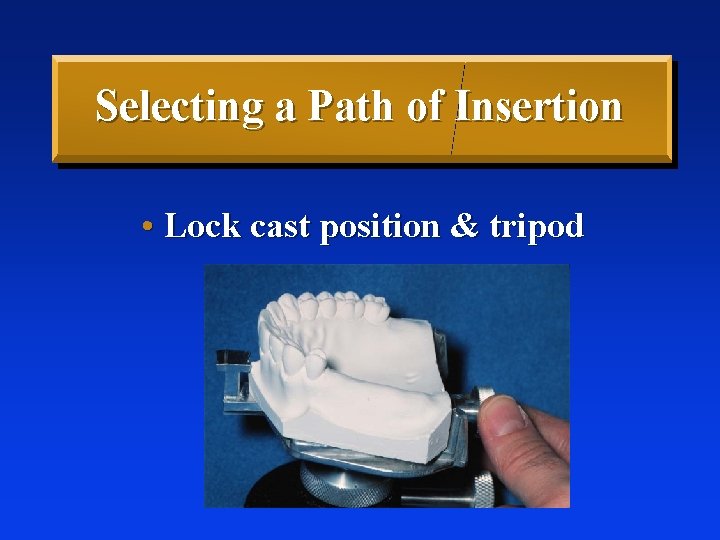 Selecting a Path of Insertion

• Lock cast position & tripod